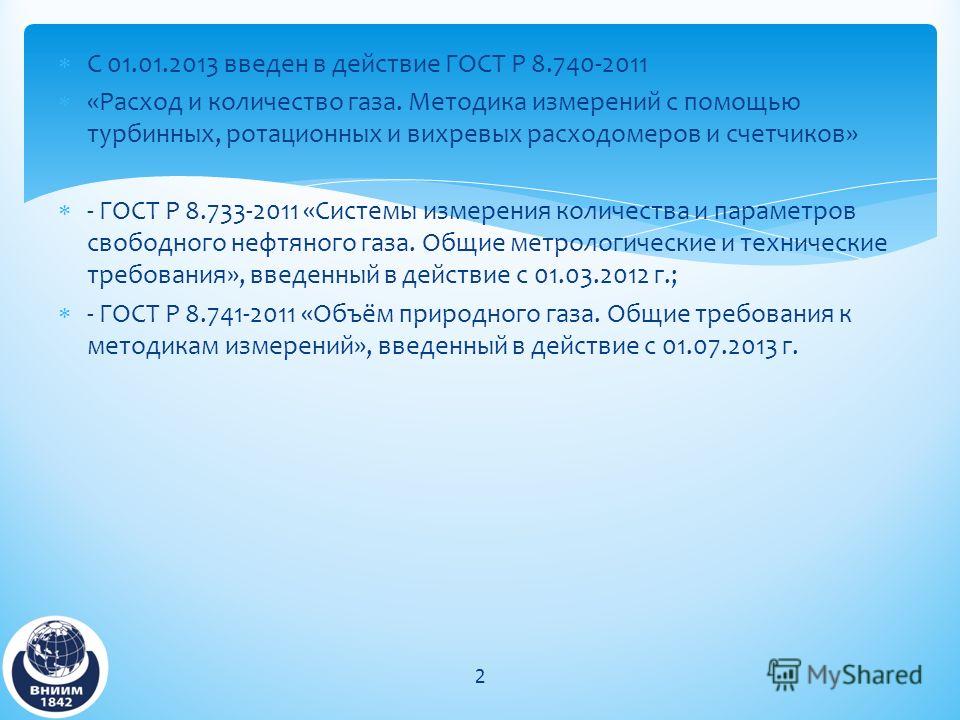 С 01.01.2013 введен в действие ГОСТ Р 8.740-2011

«Расход и количество газа. Методика измерений с помощью турбинных, ротационных и вихревых расходомеров и счетчиков»

- ГОСТ Р 8.733-2011 «Системы измерения количества и параметров свободного нефтяного газа. Общие метрологические и технические требования», введенный в действие с 01.03.2012 г.;

- ГОСТ Р 8.741-2011 «Объём природного газа. Общие требования к методикам измерений», введенный в действие с 01.07.2013 г.

ВНИИМ 1842

2

MyShared